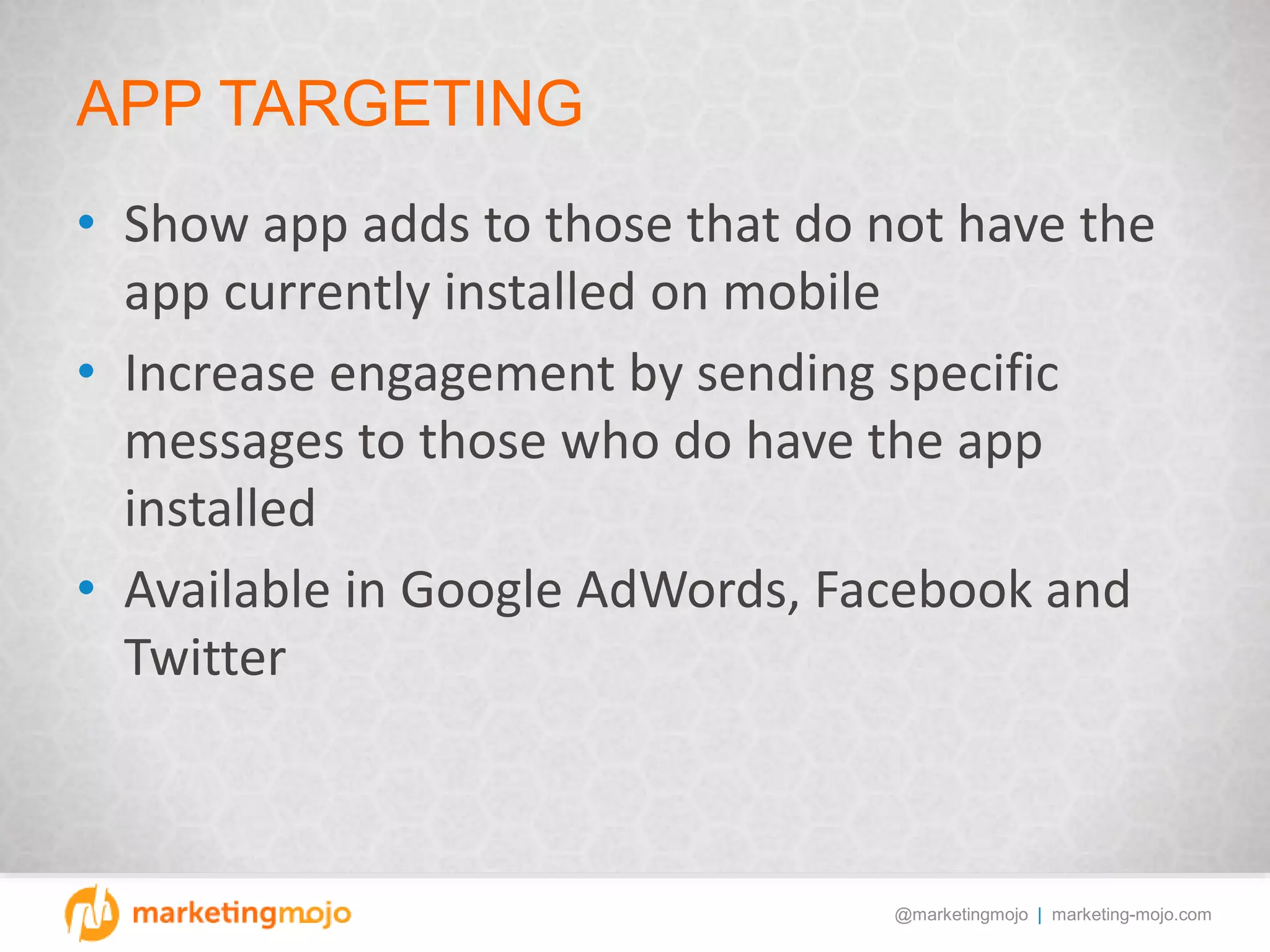 APP TARGETING

• Show app adds to those that do not have the app currently installed on mobile
• Increase engagement by sending specific messages to those who do have the app installed
• Available in Google AdWords, Facebook and Twitter

marketingmojo

@marketingmojo | marketing-mojo.com